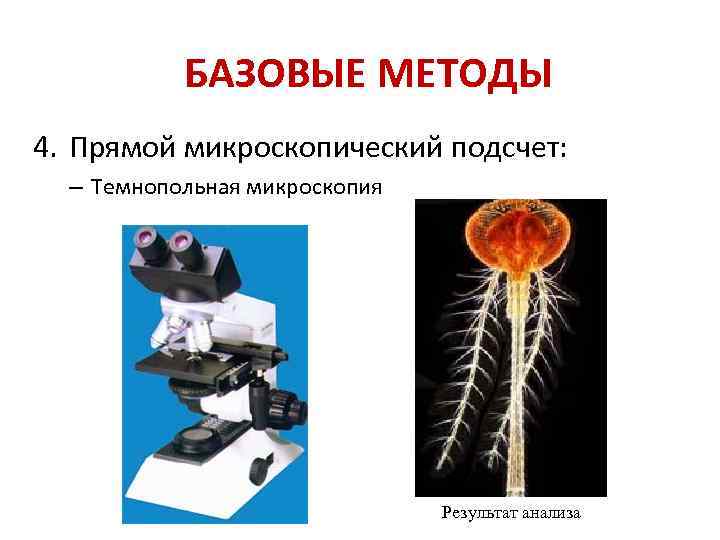 БАЗОВЫЕ МЕТОДЫ

4. Прямой микроскопический подсчет:

– Темнопольная микроскопия

Результат анализа